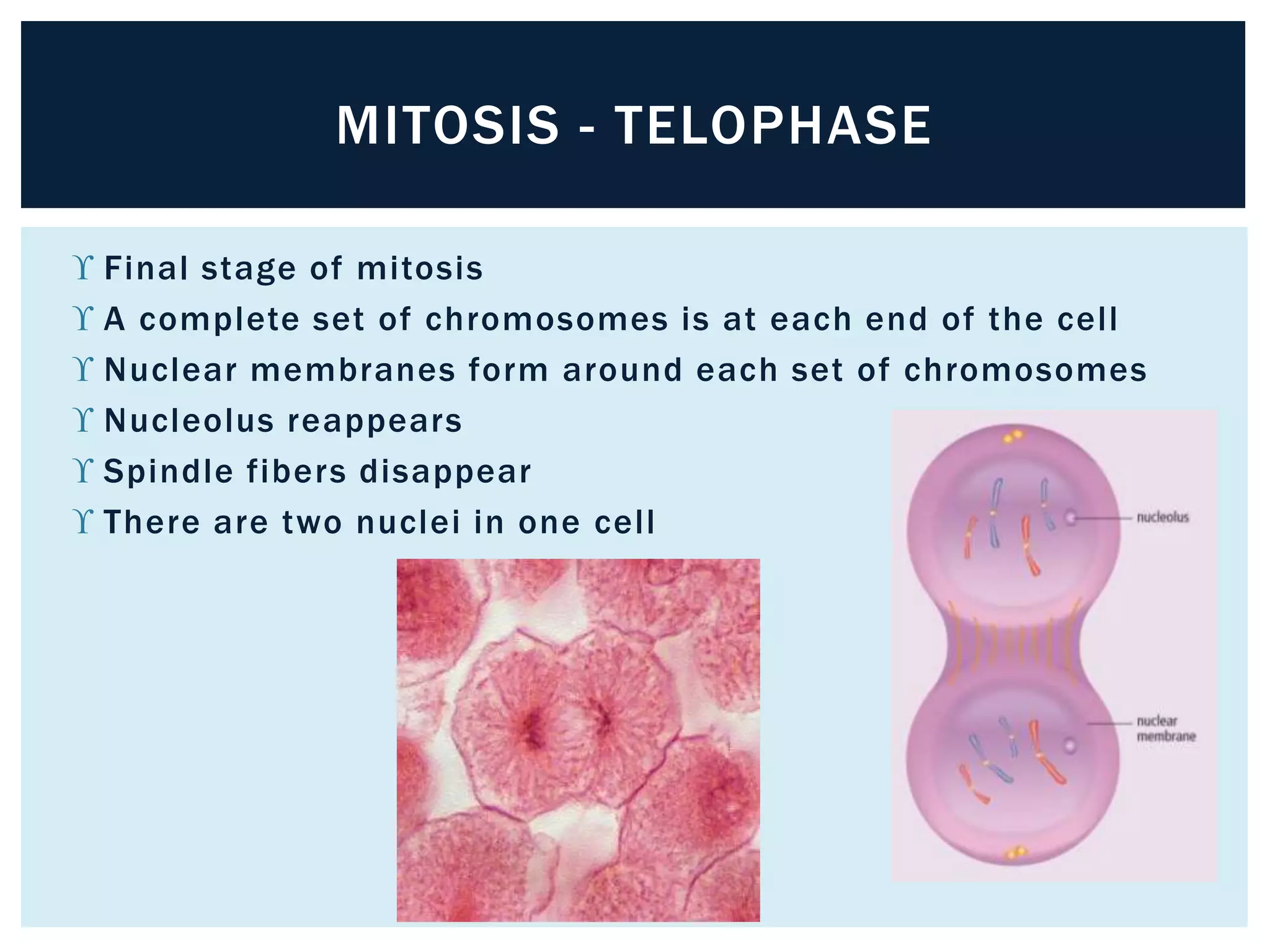 MITOSIS - TELOPHASE

ϒ Final stage of mitosis
ϒ A complete set of chromosomes is at each end of the cell
ϒ Nuclear membranes form around each set of chromosomes
ϒ Nucleolus reappears
ϒ Spindle fibers disappear
ϒ There are two nuclei in one cell

nucleolus

nuclear membrane